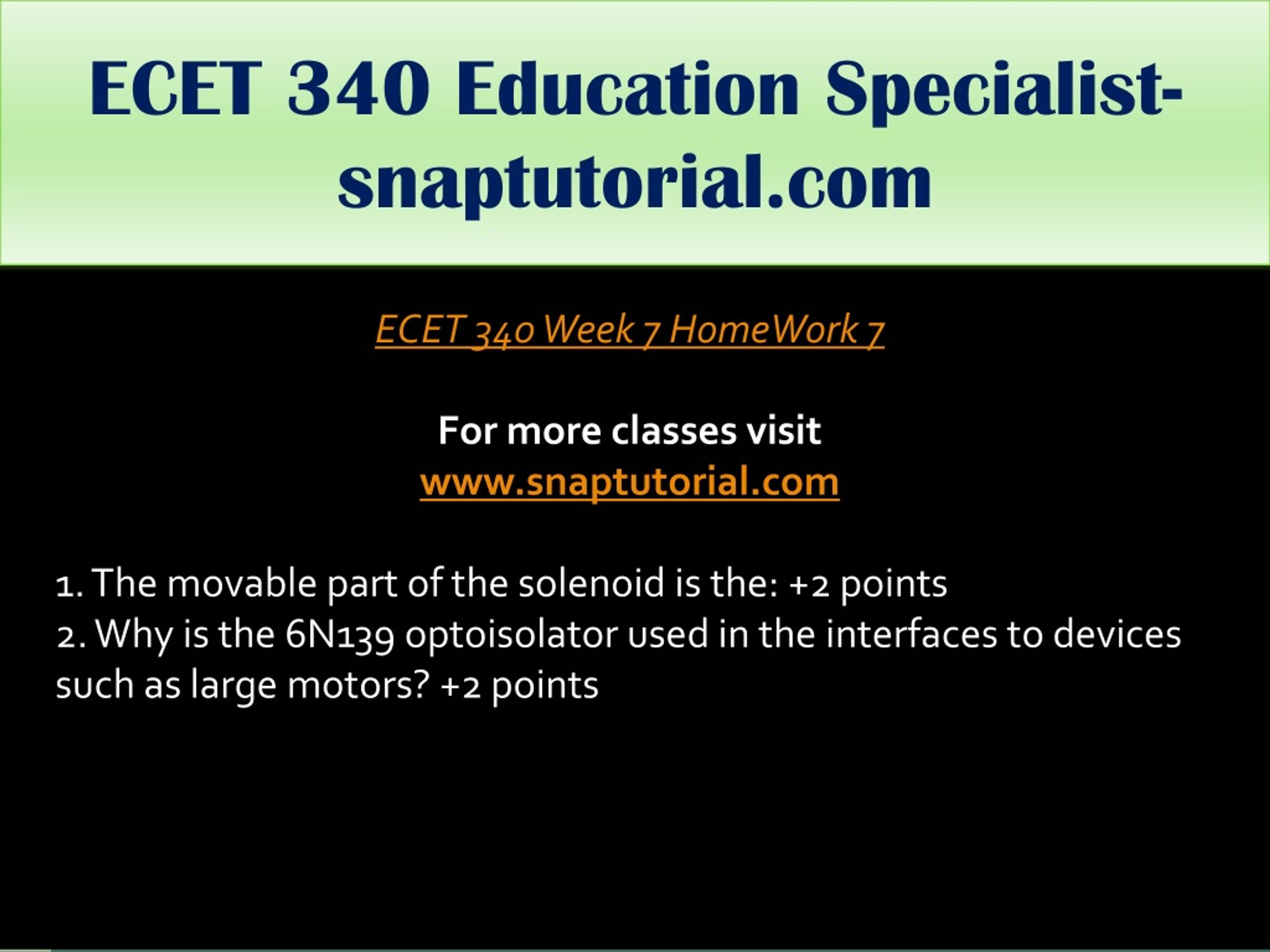 ECET 340 Education Specialist-snaptutorial.com

ECET 340 Week 7 HomeWork 7

For more classes visit
www.snaptutorial.com

1. The movable part of the solenoid is the: +2 points
2. Why is the 6N139 optoisolator used in the interfaces to devices such as large motors? +2 points